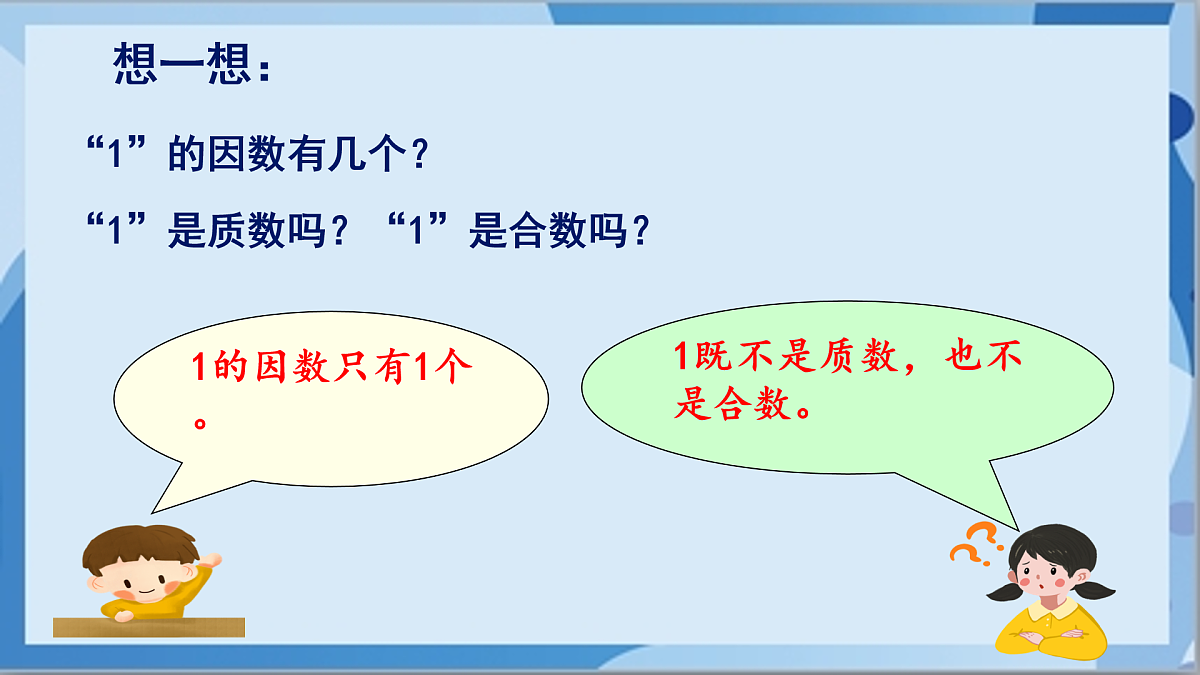 想一想：

“1”的因数有几个？

“1”是质数吗？“1”是合数吗？

1的因数只有1个。

1既不是质数，也不是合数。